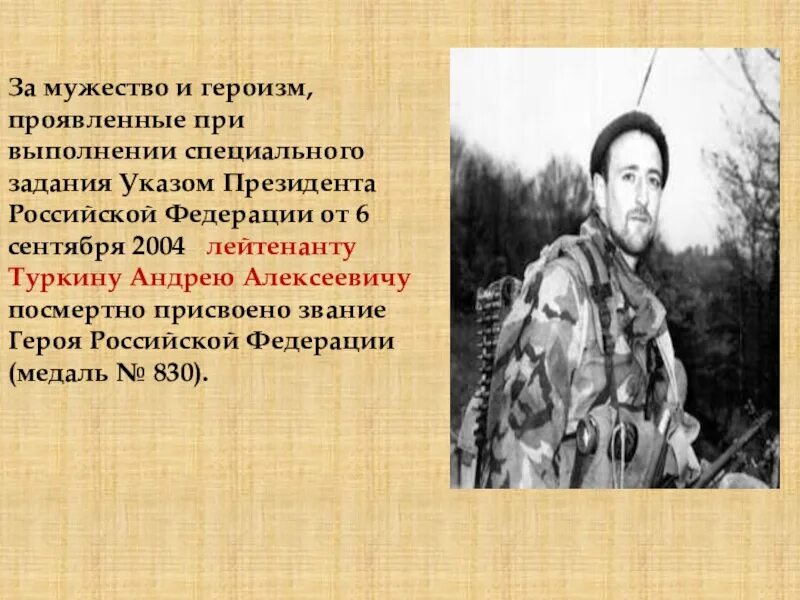 За мужество и героизм, проявленные при выполнении специального задания Указом Президента Российской Федерации от 6 сентября 2004 лейтенанту Туркину Андрею Алексеевичу посмертно присвоено звание Героя Российской Федерации (медаль № 830).